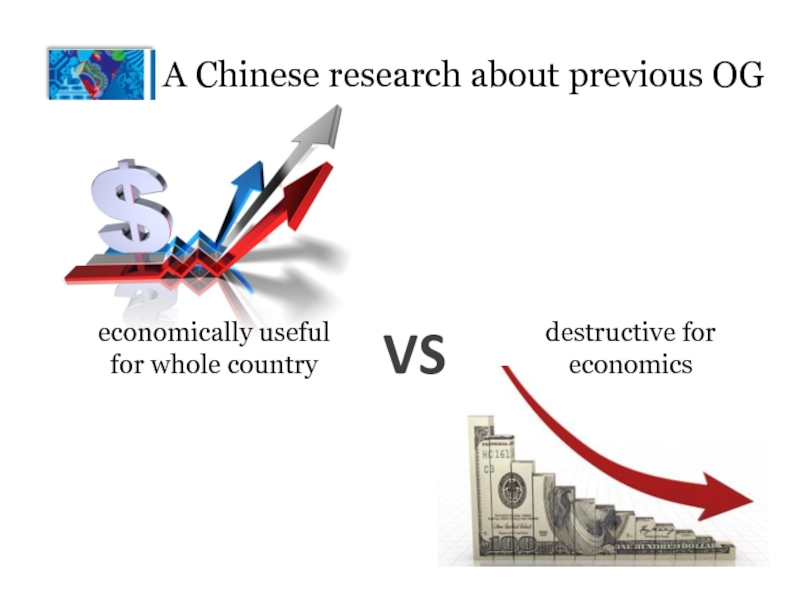 A Chinese research about previous OG

economically useful for whole country

VS

destructive for economics